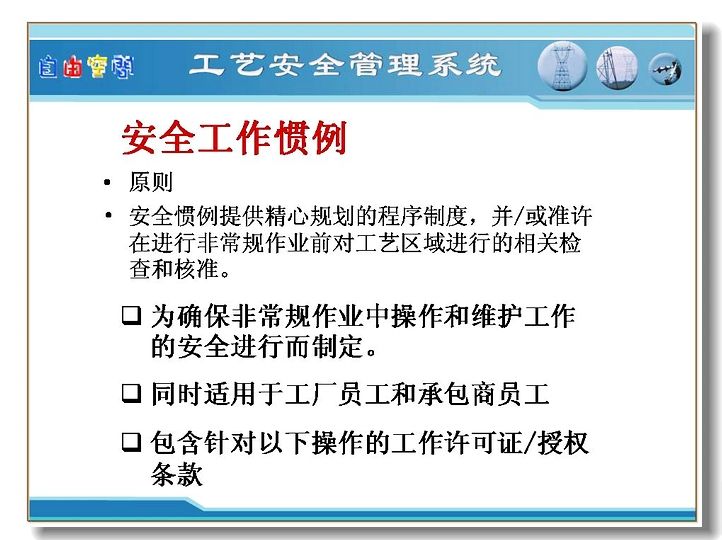 自由空间

工艺安全管理系统

安全工作惯例

• 原则

• 安全惯例提供精心规划的程序制度，并/或准许在进行非常规作业前对工艺区域进行的相关检查和核准。

❑ 为确保非常规作业中操作和维护工作的安全进行而制定。

❑ 同时适用于工厂员工和承包商员工

❑ 包含针对以下操作的工作许可证/授权条款